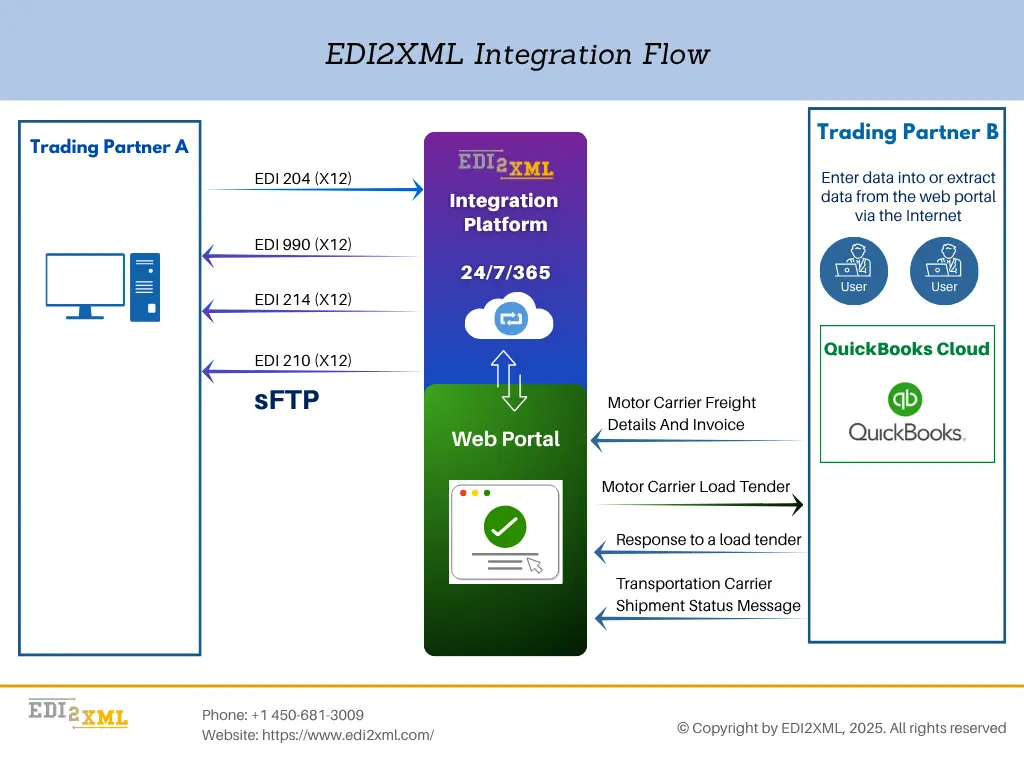 EDI2XML Integration Flow

Trading Partner A

EDI 204 (X12)

EDI 990 (X12)

EDI 214 (X12)

EDI 210 (X12)

sFTP

EDI2XML

Integration Platform

24/7/365

Web Portal

Trading Partner B

Enter data into or extract data from the web portal via the Internet

User

User

QuickBooks Cloud

QuickBooks.

Motor Carrier Freight Details And Invoice

Motor Carrier Load Tender

Response to a load tender

Transportation Carrier Shipment Status Message

EDI2XML

Phone: +1 450-681-3009
Website: https://www.edi2xml.com/

© Copyright by EDI2XML, 2025. All rights reserved